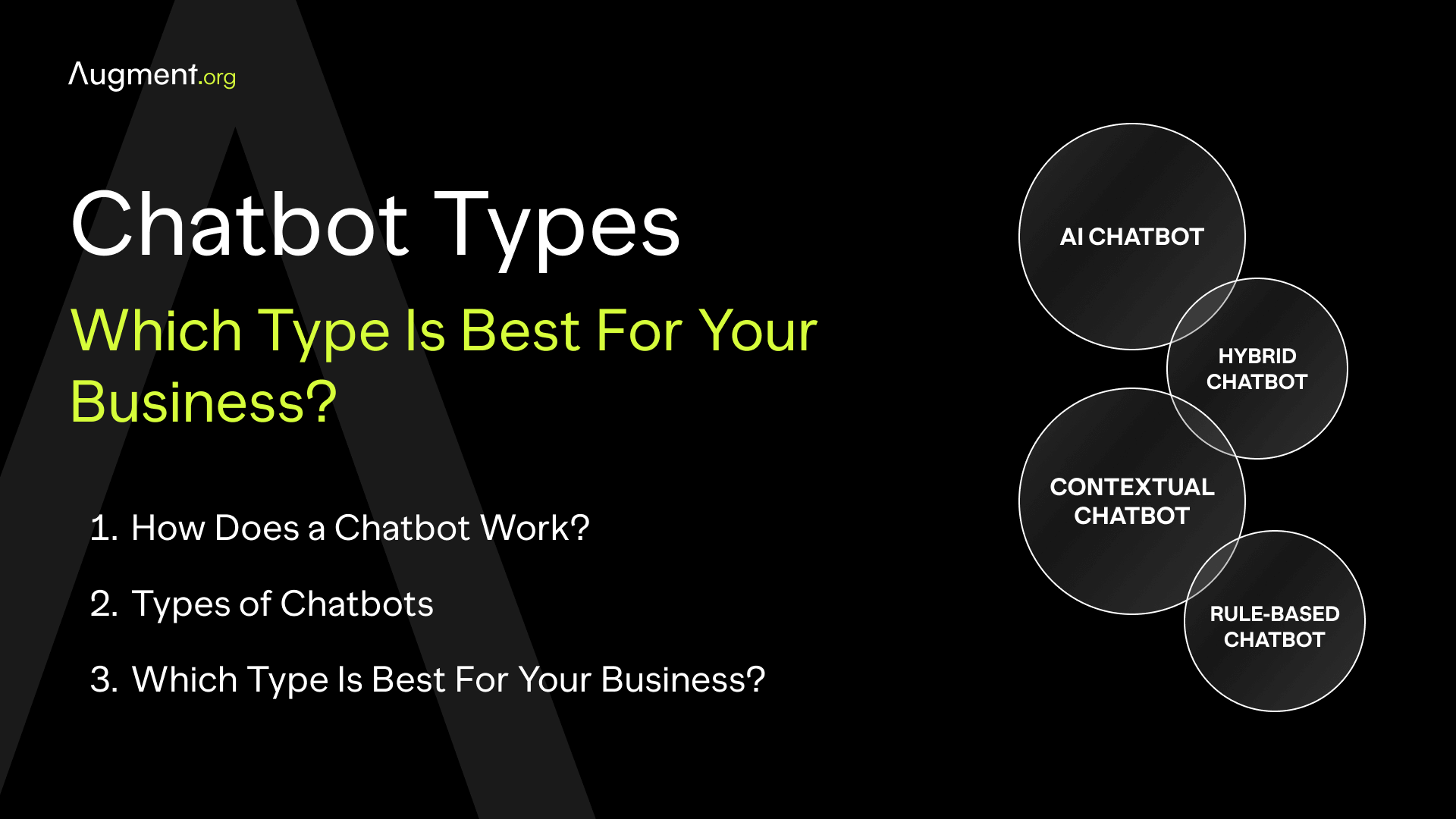 Augment.org

Chatbot Types

Which Type Is Best For Your Business?

1. How Does a Chatbot Work?

2. Types of Chatbots

3. Which Type Is Best For Your Business?

AI CHATBOT

HYBRID CHATBOT

CONTEXTUAL CHATBOT

RULE-BASED CHATBOT